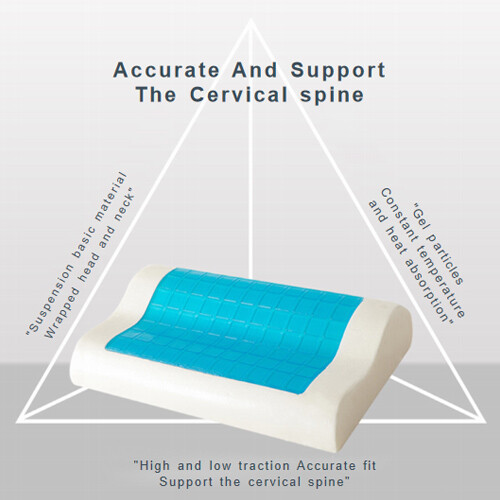 Accurate And Support
The Cervical spine

"Suspension basic material
Wrapped head and neck"

"Gel particles
Constant temperature
and heat absorption"

"High and low traction Accurate fit
Support the cervical spine"